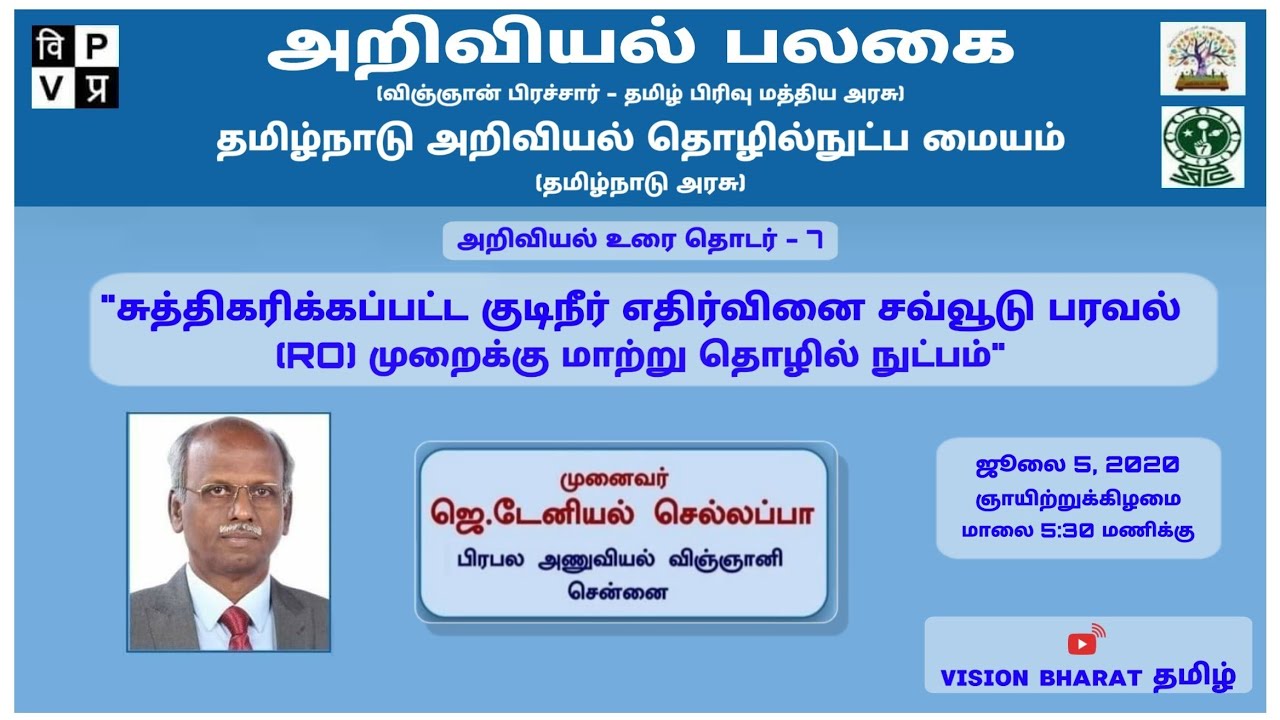 वि P
V प्र

அறிவியல் பலகை
(விஞ்ஞான் பிரச்சார் - தமிழ் பிரிவு மத்திய அரசு)
தமிழ்நாடு அறிவியல் தொழில்நுட்ப மையம்
(தமிழ்நாடு அரசு)

அறிவியல் உரை தொடர் - 7

"சுத்திகரிக்கப்பட்ட குடிநீர் எதிர்வினை சவ்வூடு பரவல் (RO) முறைக்கு மாற்று தொழில் நுட்பம்"

முனைவர்
ஜெ.டேனியல் செல்லப்பா
பிரபல அணுவியல் விஞ்ஞானி
சென்னை

ஜூலை 5, 2020
ஞாயிற்றுக்கிழமை
மாலை 5:30 மணிக்கு

VISION BHARAT தமிழ்